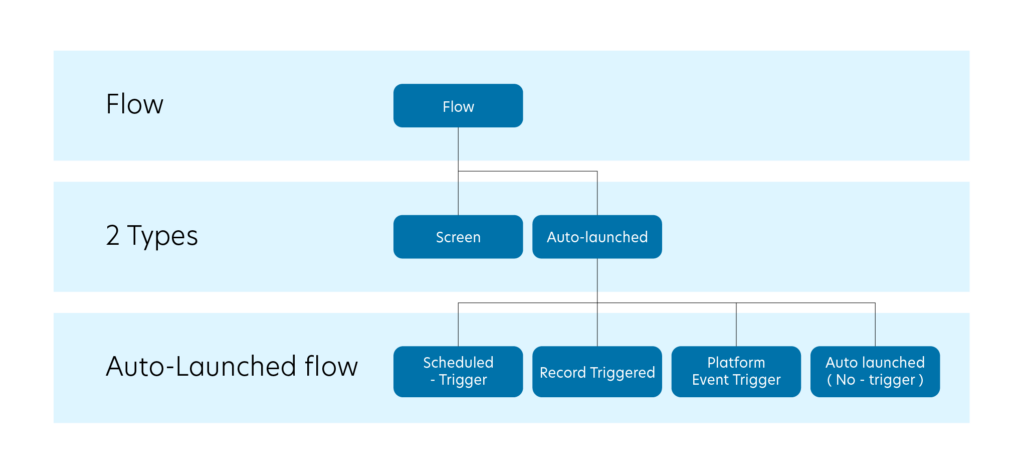 Flow

Flow

2 Types

Screen

Auto-launched

Auto-Launched flow

Scheduled - Trigger

Record Triggered

Platform Event Trigger

Auto launched ( No - trigger )